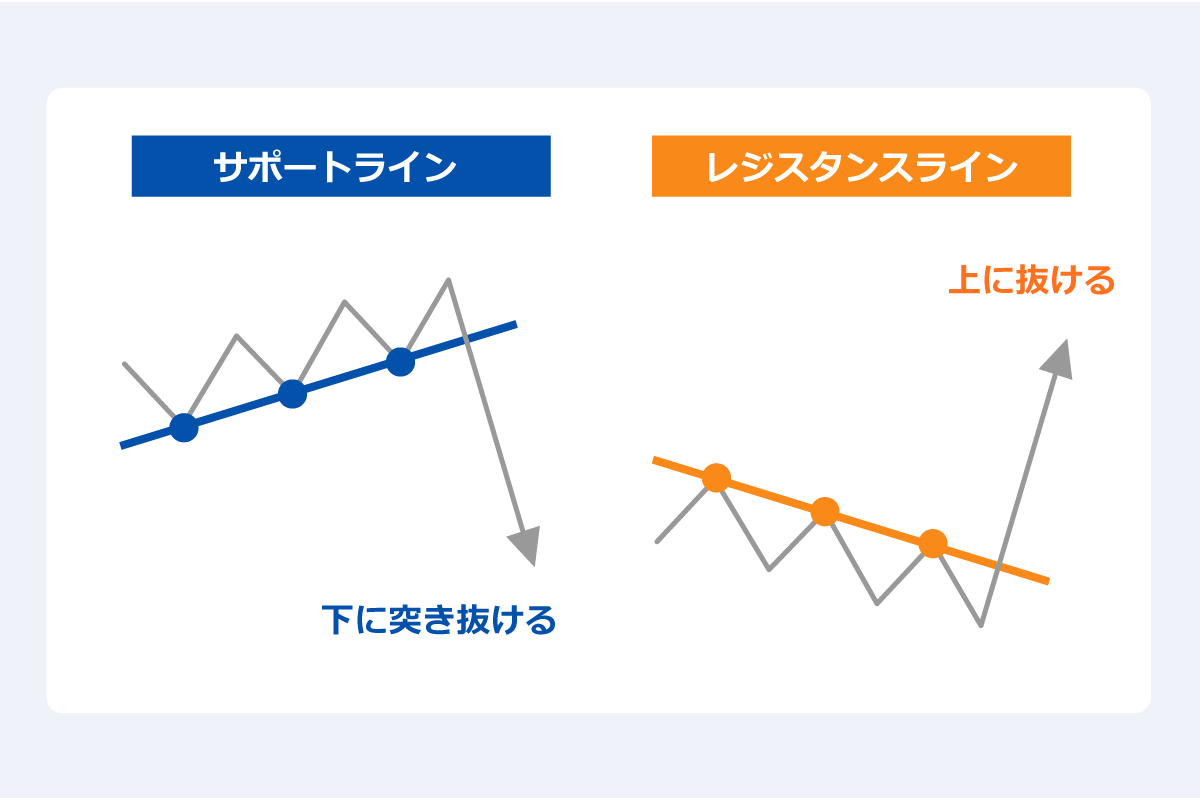 サポートライン

下に突き抜ける

レジスタンスライン

上に抜ける